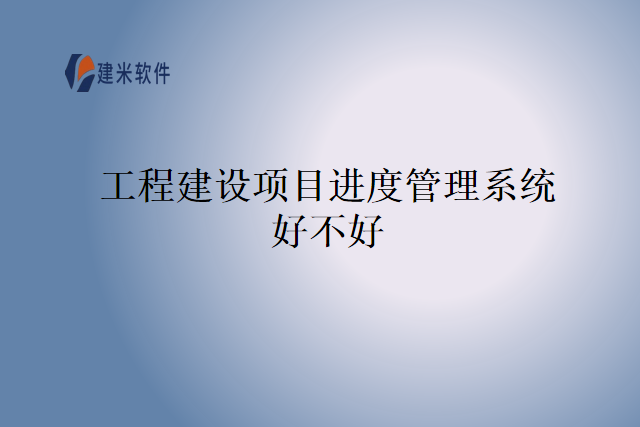 建米软件

工程建设项目进度管理系统好不好